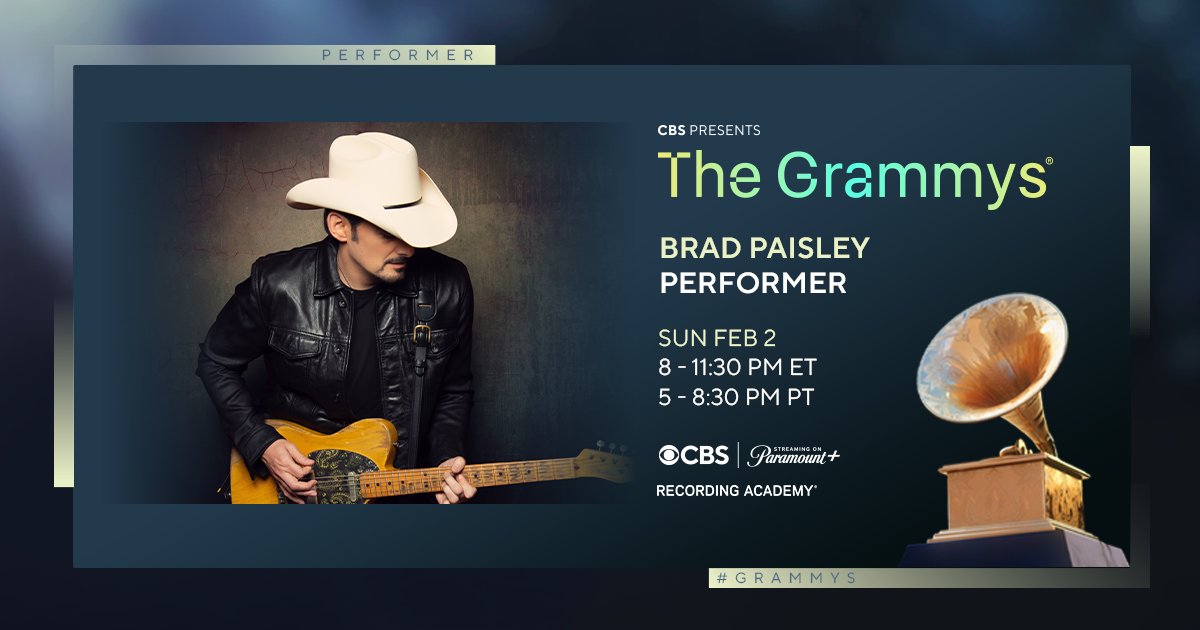 PERFORMER

CBS PRESENTS

The Grammys®

BRAD PAISLEY
PERFORMER

SUN FEB 2
8 - 11:30 PM ET
5 - 8:30 PM PT

CBS | STREAMING ON Paramount+

RECORDING ACADEMY®

#GRAMMYS